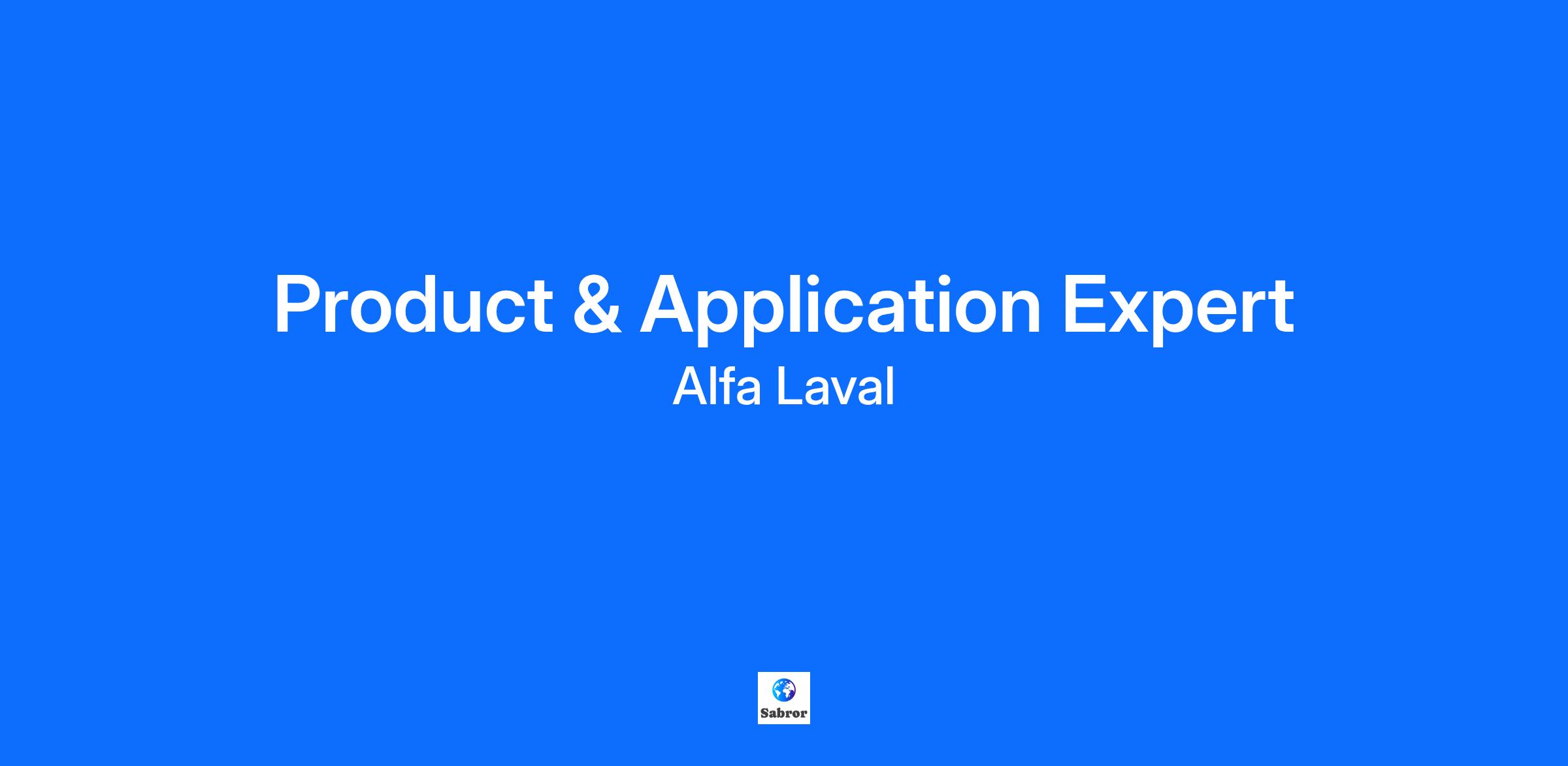 Product & Application Expert
Alfa Laval

Sabror